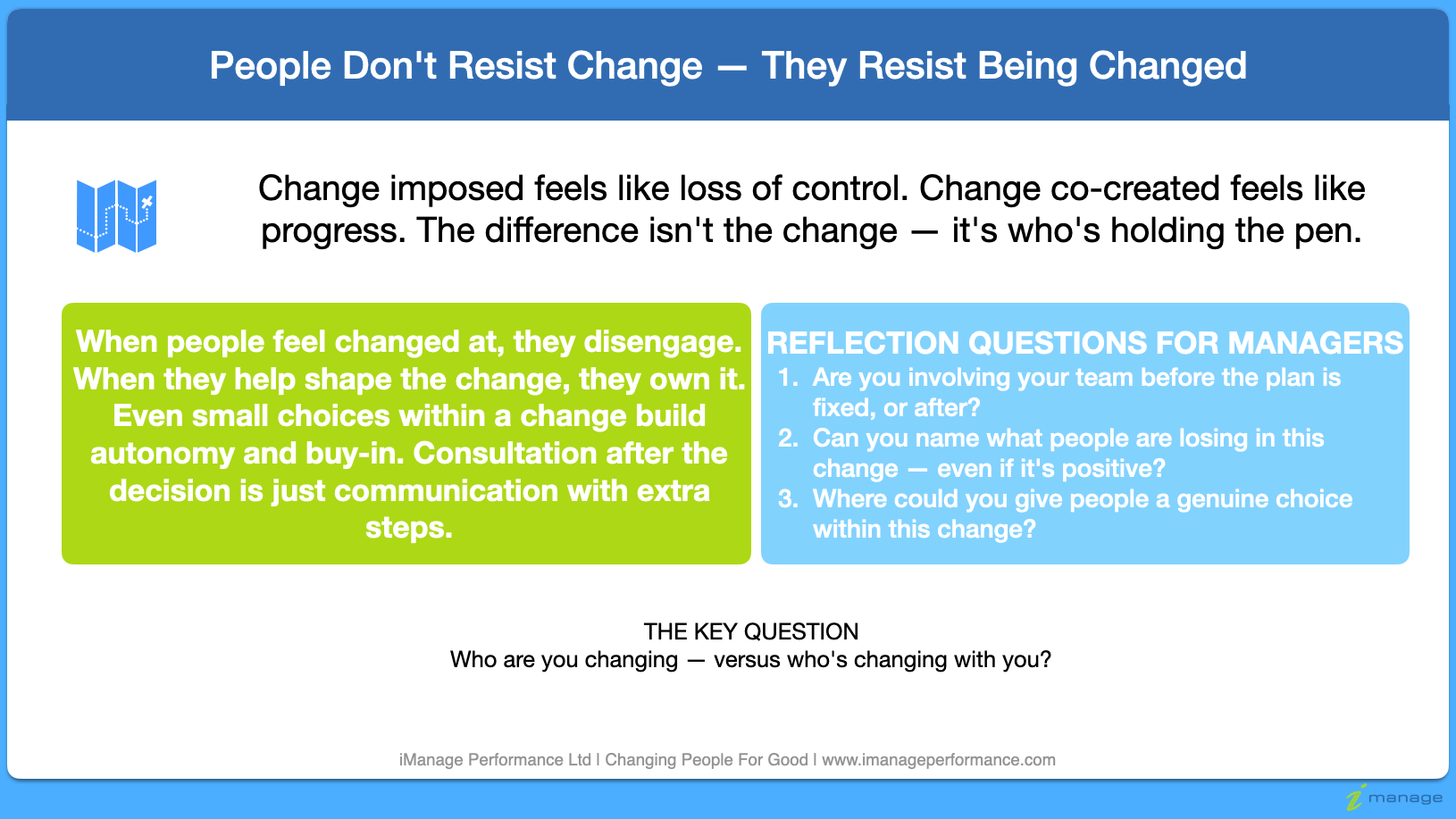 People Don't Resist Change — They Resist Being Changed

Change imposed feels like loss of control. Change co-created feels like progress. The difference isn't the change — it's who's holding the pen.

When people feel changed at, they disengage. When they help shape the change, they own it. Even small choices within a change build autonomy and buy-in. Consultation after the decision is just communication with extra steps.

REFLECTION QUESTIONS FOR MANAGERS
1. Are you involving your team before the plan is fixed, or after?
2. Can you name what people are losing in this change — even if it's positive?
3. Where could you give people a genuine choice within this change?

THE KEY QUESTION
Who are you changing — versus who's changing with you?

iManage Performance Ltd | Changing People For Good | www.imanageperformance.com

i manage